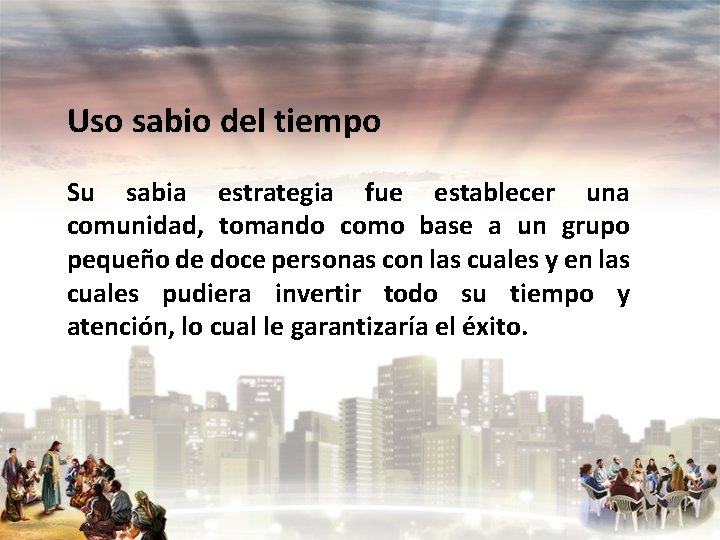 Uso sabio del tiempo

Su sabia estrategia fue establecer una comunidad, tomando como base a un grupo pequeño de doce personas con las cuales y en las cuales pudiera invertir todo su tiempo y atención, lo cual le garantizaría el éxito.